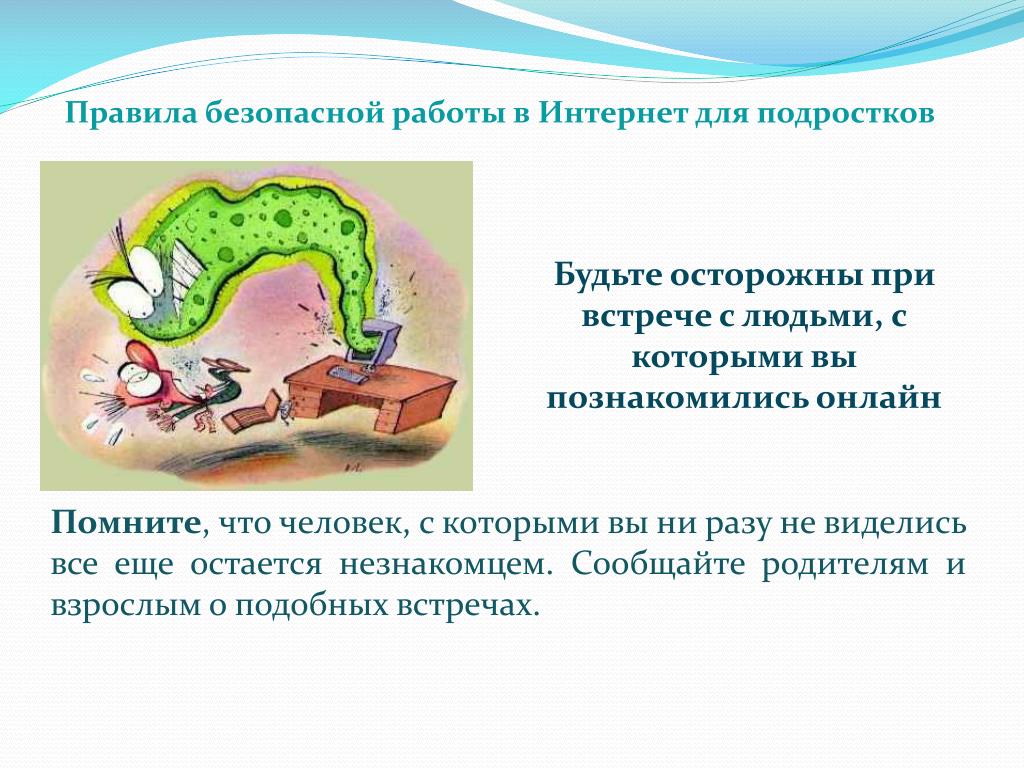 Правила безопасной работы в Интернет для подростков

Будьте осторожны при встрече с людьми, с которыми вы познакомились онлайн

Помните, что человек, с которыми вы ни разу не виделись все еще остается незнакомцем. Сообщайте родителям и взрослым о подобных встречах.